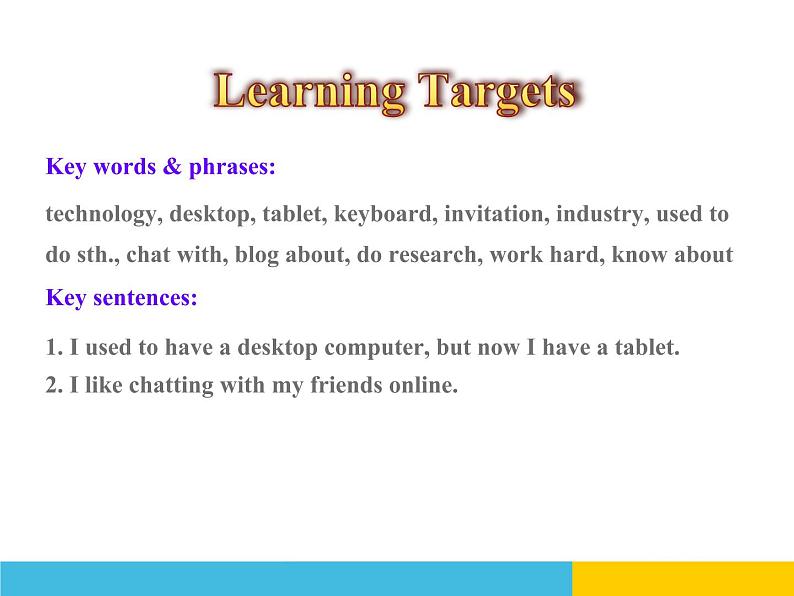 Learning Targets

Key words & phrases:

technology, desktop, tablet, keyboard, invitation, industry, used to do sth., chat with, blog about, do research, work hard, know about

Key sentences:

1. I used to have a desktop computer, but now I have a tablet.
2. I like chatting with my friends online.